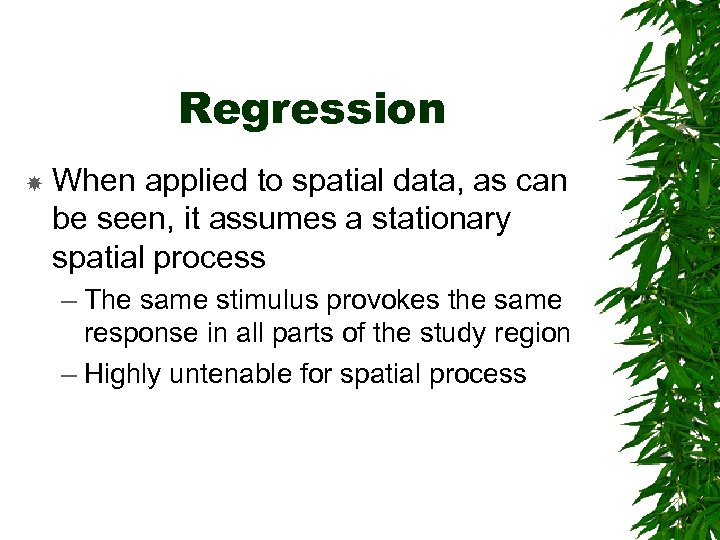 Regression

When applied to spatial data, as can be seen, it assumes a stationary spatial process

– The same stimulus provokes the same response in all parts of the study region

– Highly untenable for spatial process